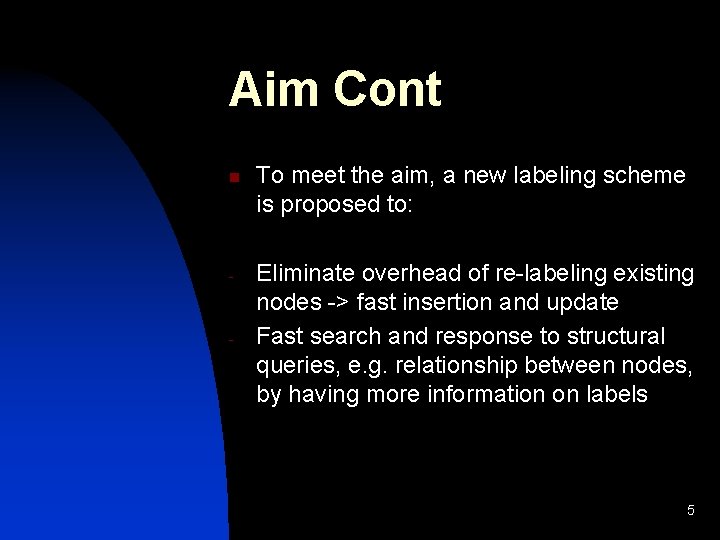 Aim Cont

To meet the aim, a new labeling scheme is proposed to:

- Eliminate overhead of re-labeling existing nodes -> fast insertion and update
- Fast search and response to structural queries, e.g. relationship between nodes, by having more information on labels

5